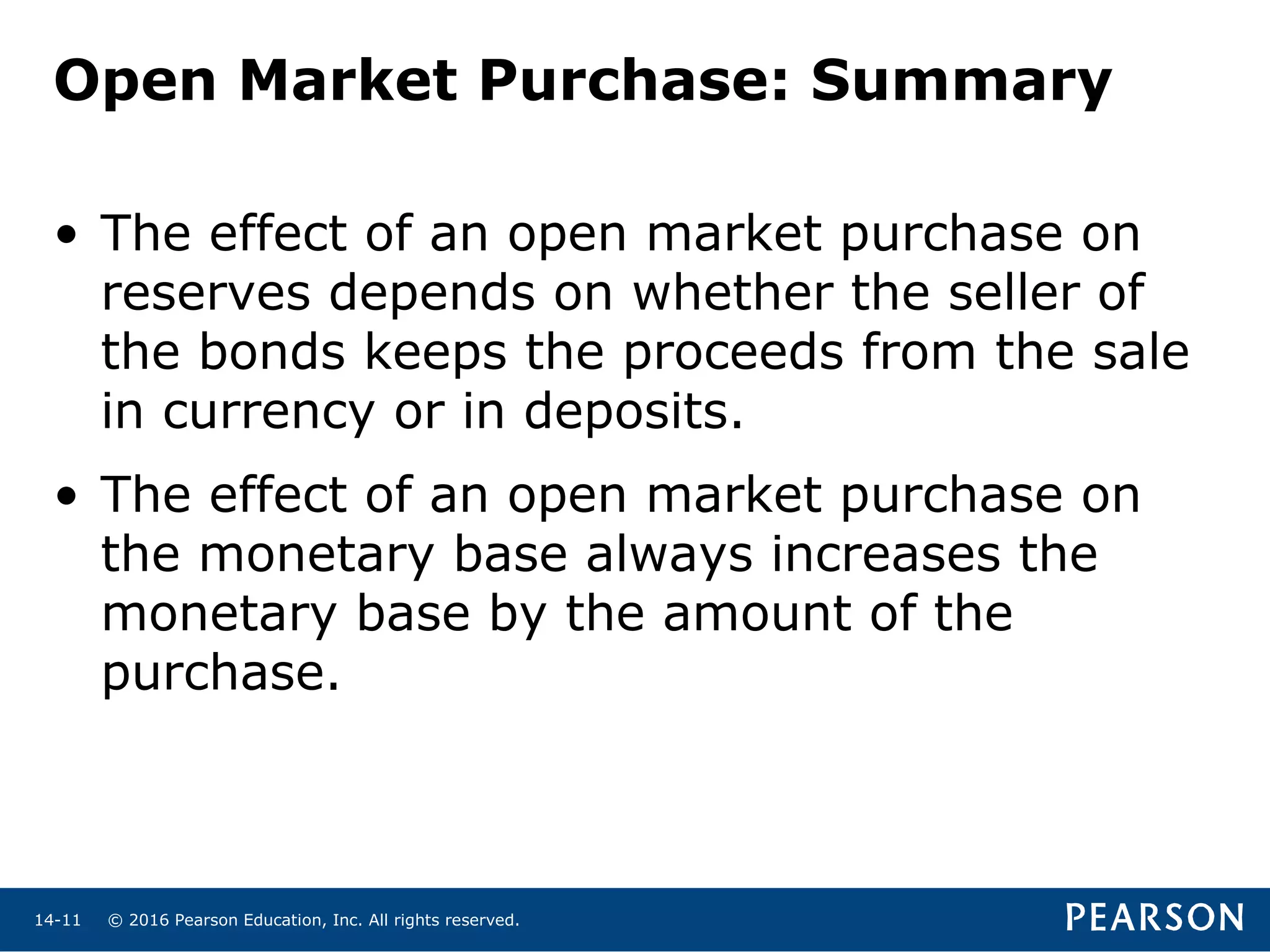 Open Market Purchase: Summary

• The effect of an open market purchase on reserves depends on whether the seller of the bonds keeps the proceeds from the sale in currency or in deposits.

• The effect of an open market purchase on the monetary base always increases the monetary base by the amount of the purchase.

14-11 © 2016 Pearson Education, Inc. All rights reserved.

PEARSON